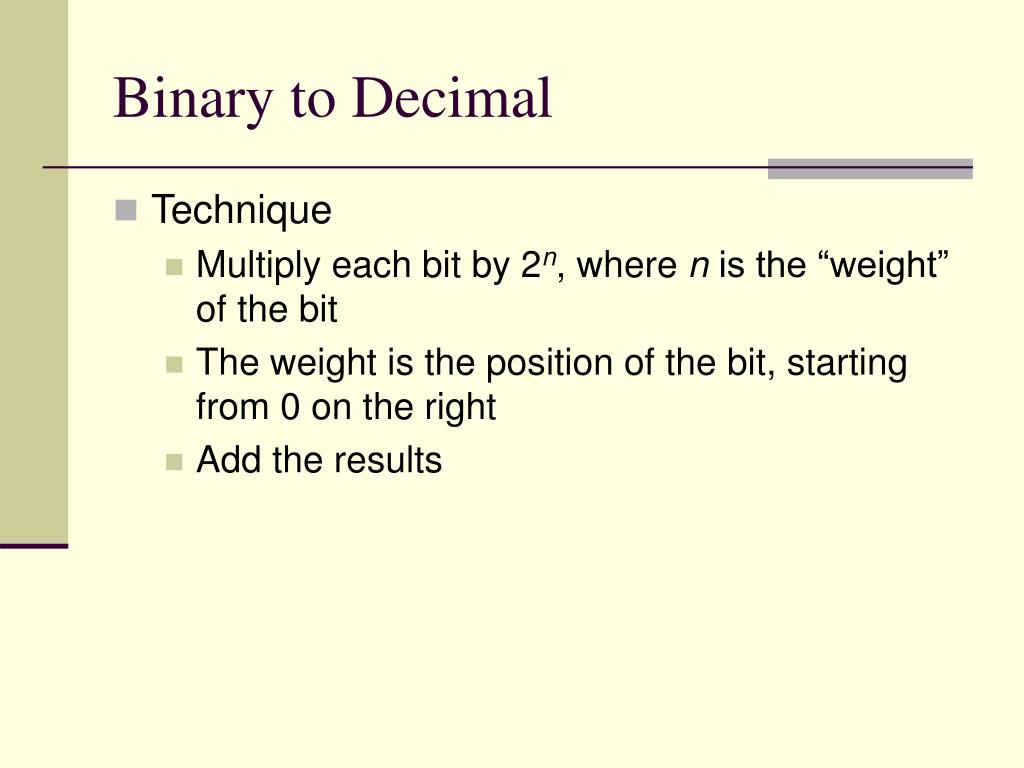 Binary to Decimal

Technique

Multiply each bit by $2^n$, where $n$ is the “weight” of the bit

The weight is the position of the bit, starting from 0 on the right

Add the results